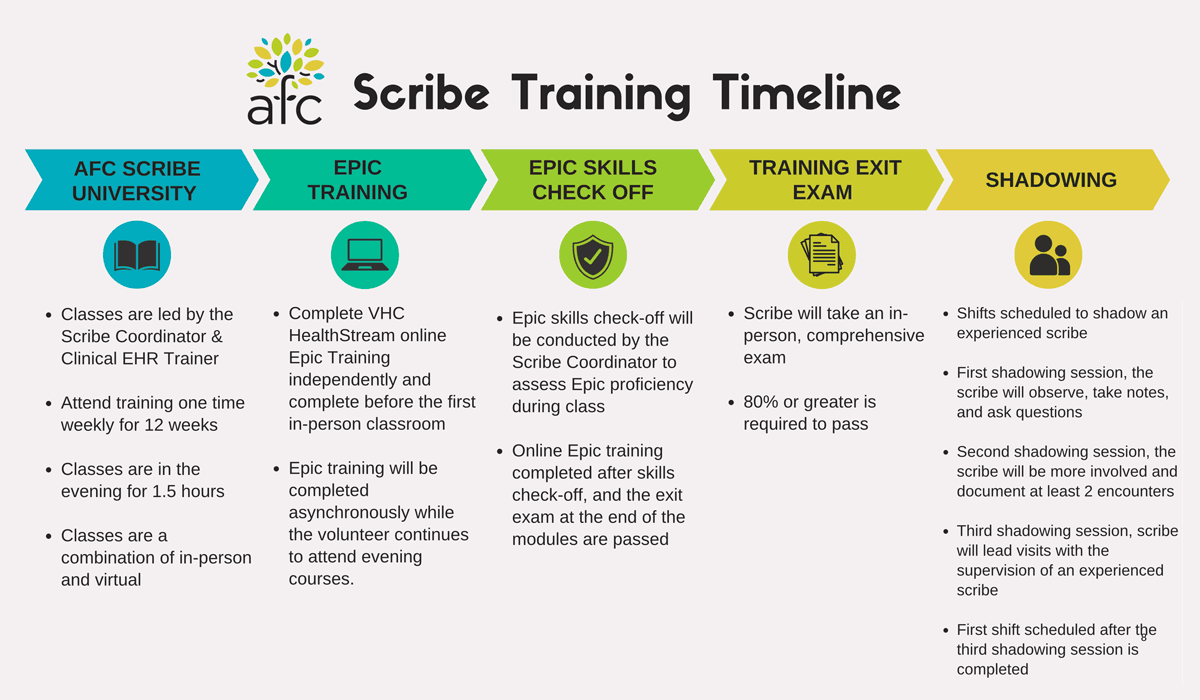 afc

Scribe Training Timeline

AFC SCRIBE UNIVERSITY

- Classes are led by the Scribe Coordinator & Clinical EHR Trainer
- Attend training one time weekly for 12 weeks
- Classes are in the evening for 1.5 hours
- Classes are a combination of in-person and virtual

EPIC TRAINING

- Complete VHC HealthStream online Epic Training independently and complete before the first in-person classroom
- Epic training will be completed asynchronously while the volunteer continues to attend evening courses.

EPIC SKILLS CHECK OFF

- Epic skills check-off will be conducted by the Scribe Coordinator to assess Epic proficiency during class
- Online Epic training completed after skills check-off, and the exit exam at the end of the modules are passed

TRAINING EXIT EXAM

- Scribe will take an in-person, comprehensive exam
- 80% or greater is required to pass

SHADOWING

- Shifts scheduled to shadow an experienced scribe
- First shadowing session, the scribe will observe, take notes, and ask questions
- Second shadowing session, the scribe will be more involved and document at least 2 encounters
- Third shadowing session, scribe will lead visits with the supervision of an experienced scribe
- First shift scheduled after the third shadowing session is completed

8